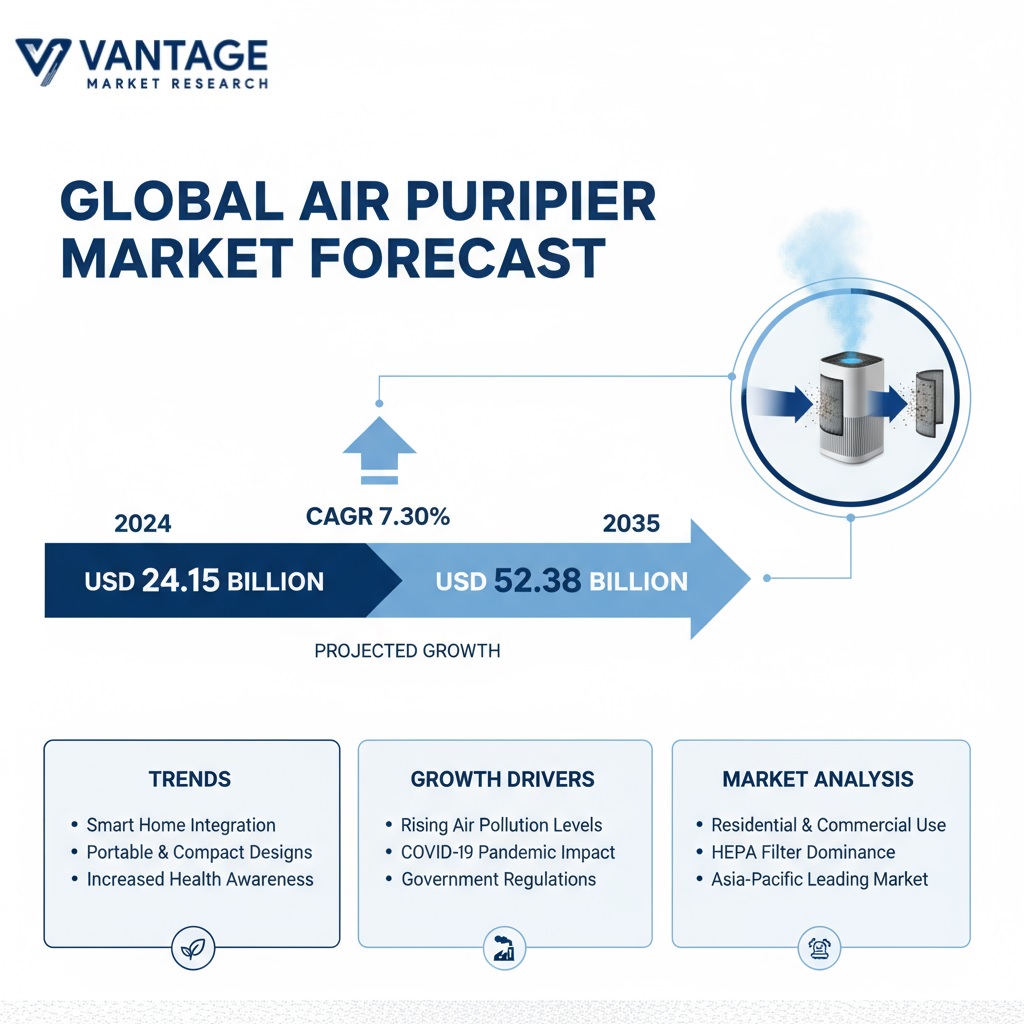 VANTAGE
MARKET RESEARCH

GLOBAL AIR PURIPIER MARKET FORECAST

CAGR 7.30%

2024

USD 24.15 BILLION

2035

USD 52.38 BILLION

PROJECTED GROWTH

TRENDS
• Smart Home Integration
• Portable & Compact Designs
• Increased Health Awareness

GROWTH DRIVERS
• Rising Air Pollution Levels
• COVID-19 Pandemic Impact
• Government Regulations

MARKET ANALYSIS
• Residential & Commercial Use
• HEPA Filter Dominance
• Asia-Pacific Leading Market